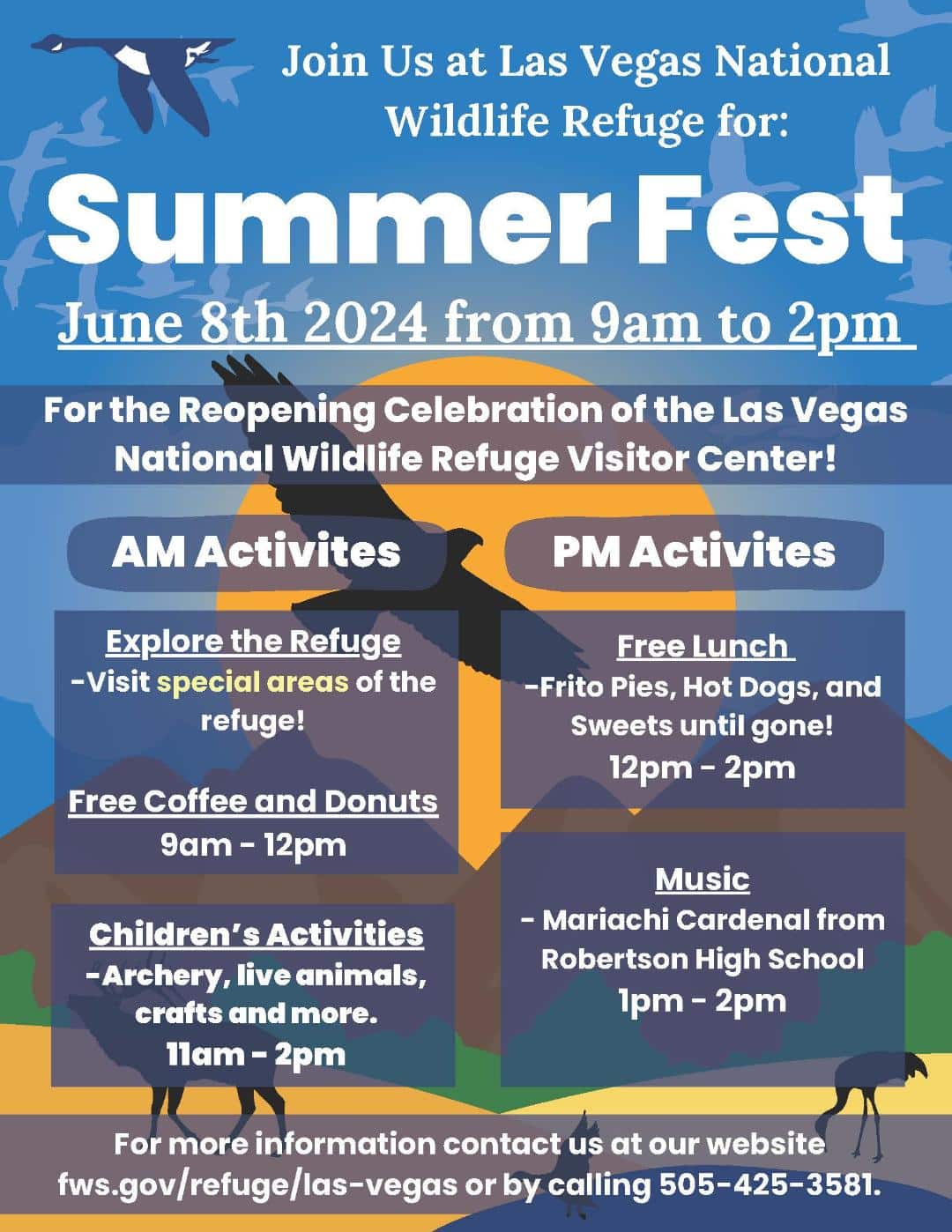 Join Us at Las Vegas National Wildlife Refuge for:

Summer Fest

June 8th 2024 from 9am to 2pm

For the Reopening Celebration of the Las Vegas National Wildlife Refuge Visitor Center!

AM Activites

Explore the Refuge
-Visit special areas of the refuge!

Free Coffee and Donuts
9am - 12pm

Children's Activities
-Archery, live animals, crafts and more.
11am - 2pm

PM Activites

Free Lunch
-Frito Pies, Hot Dogs, and Sweets until gone!
12pm - 2pm

Music
- Mariachi Cardenal from Robertson High School
1pm - 2pm

For more information contact us at our website fws.gov/refuge/las-vegas or by calling 505-425-3581.